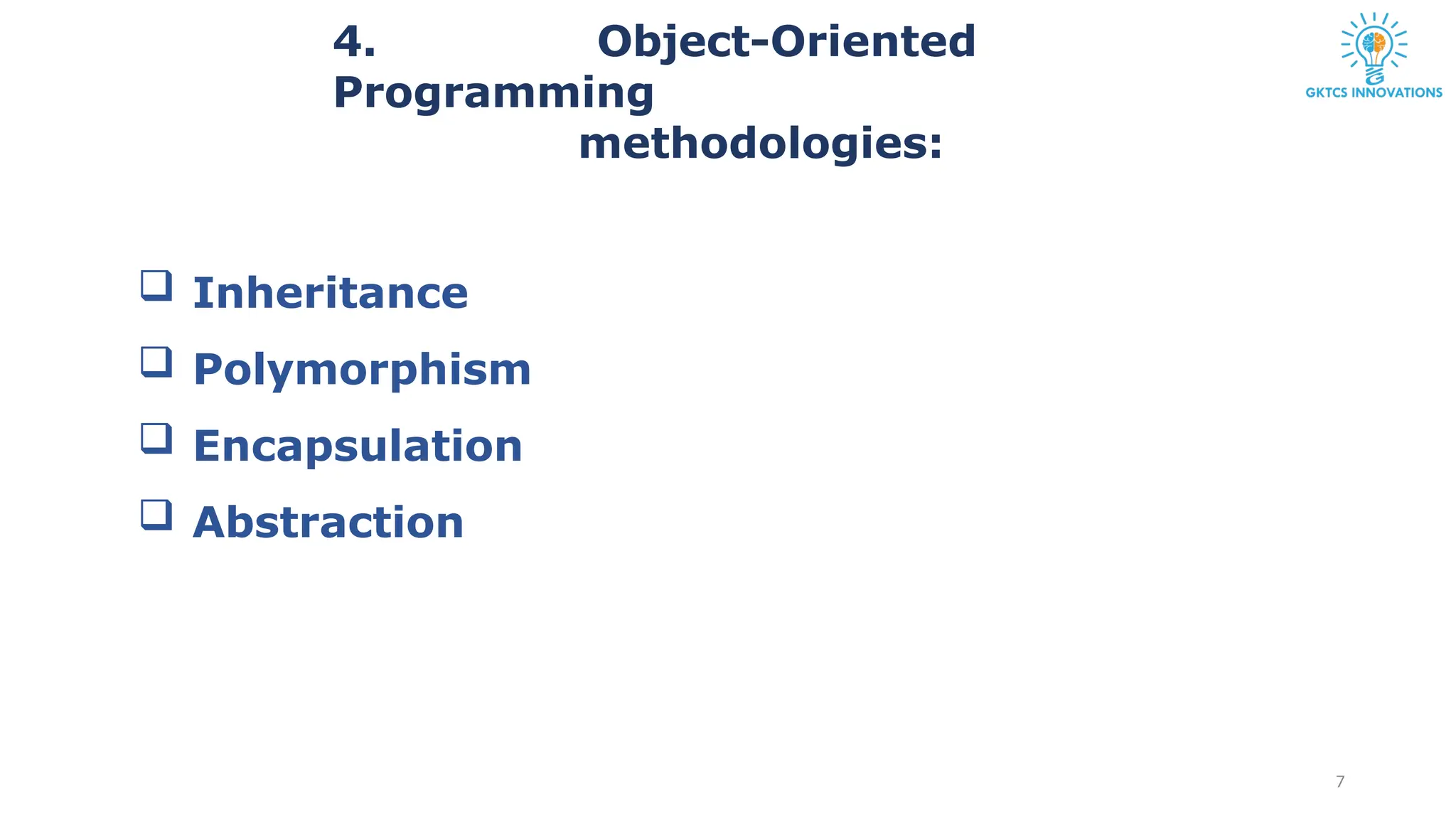 4. Object-Oriented Programming methodologies:

GKTCS INNOVATIONS

❑ Inheritance
❑ Polymorphism
❑ Encapsulation
❑ Abstraction

7